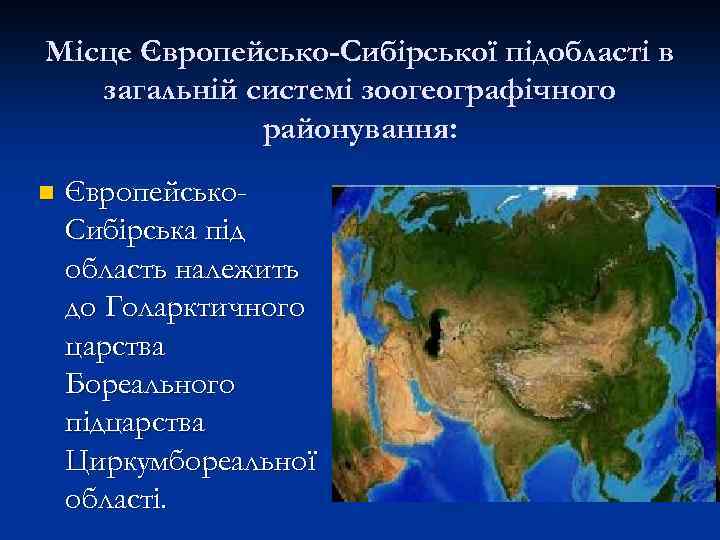 Місце Європейсько-Сибірської підобласті в загальній системі зоогеографічного районування:

Європейсько-Сибірська під область належить до Голарктичного царства Бореального підцарства Циркумбореальної області.